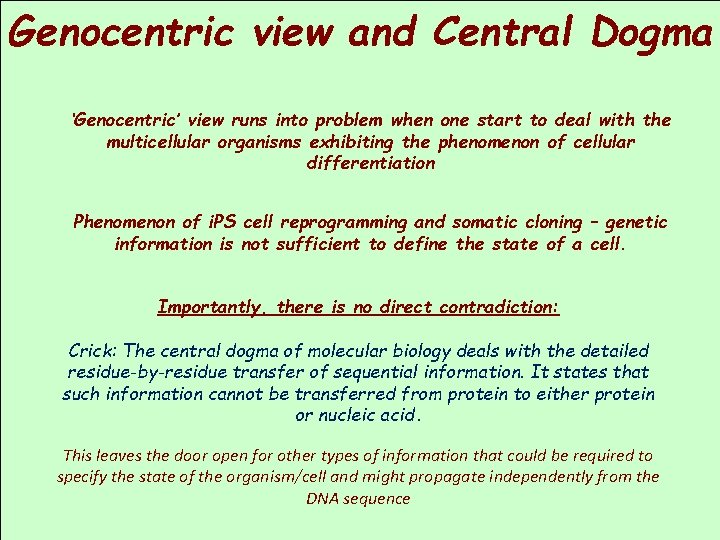 Genocentric view and Central Dogma

'Genocentric' view runs into problem when one start to deal with the multicellular organisms exhibiting the phenomenon of cellular differentiation

Phenomenon of iPS cell reprogramming and somatic cloning – genetic information is not sufficient to define the state of a cell.

Importantly, there is no direct contradiction:

Crick: The central dogma of molecular biology deals with the detailed residue-by-residue transfer of sequential information. It states that such information cannot be transferred from protein to either protein or nucleic acid.

This leaves the door open for other types of information that could be required to specify the state of the organism/cell and might propagate independently from the DNA sequence